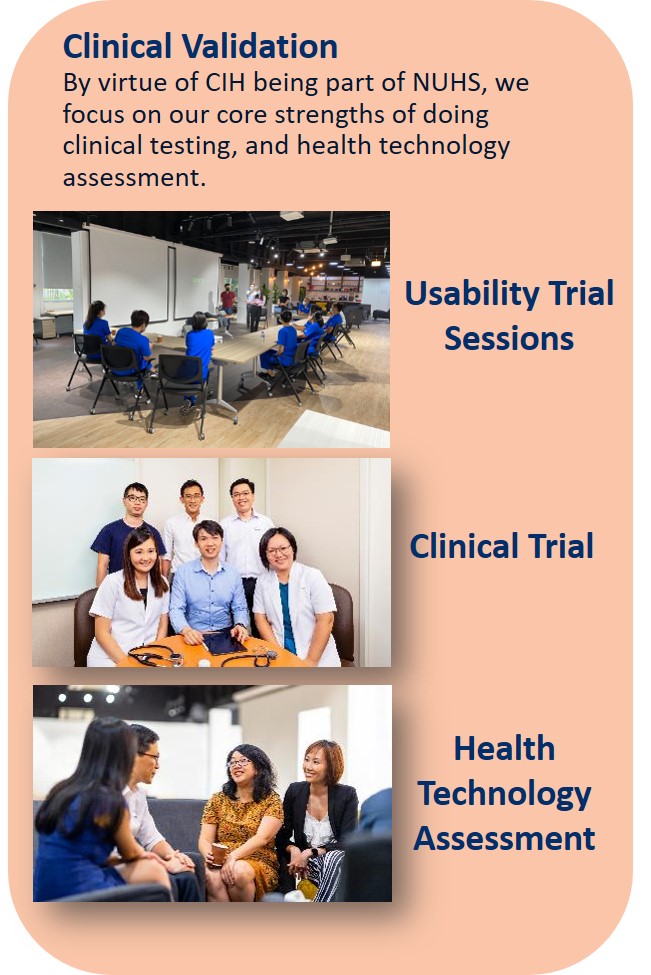 Clinical Validation
By virtue of CIH being part of NUHS, we focus on our core strengths of doing clinical testing, and health technology assessment.

Usability Trial Sessions

Clinical Trial

Health Technology Assessment